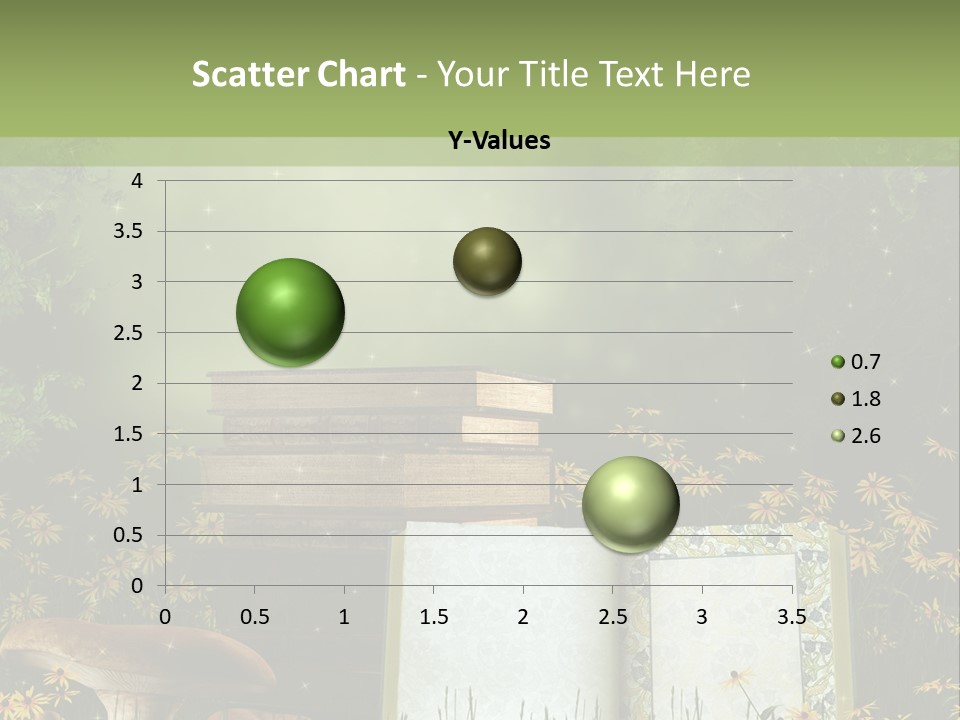 Scatter Chart - Your Title Text Here

Y-Values

4
3.5
3
2.5
2
1.5
1
0.5
0

0 0.5 1 1.5 2 2.5 3 3.5

0.7
1.8
2.6